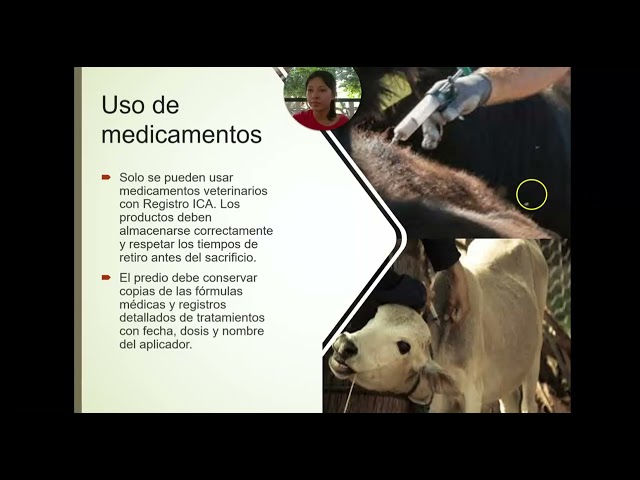 Uso de medicamentos

Solo se pueden usar medicamentos veterinarios con Registro ICA. Los productos deben almacenarse correctamente y respetar los tiempos de retiro antes del sacrificio.

El predio debe conservar copias de las fórmulas médicas y registros detallados de tratamientos con fecha, dosis y nombre del aplicador.